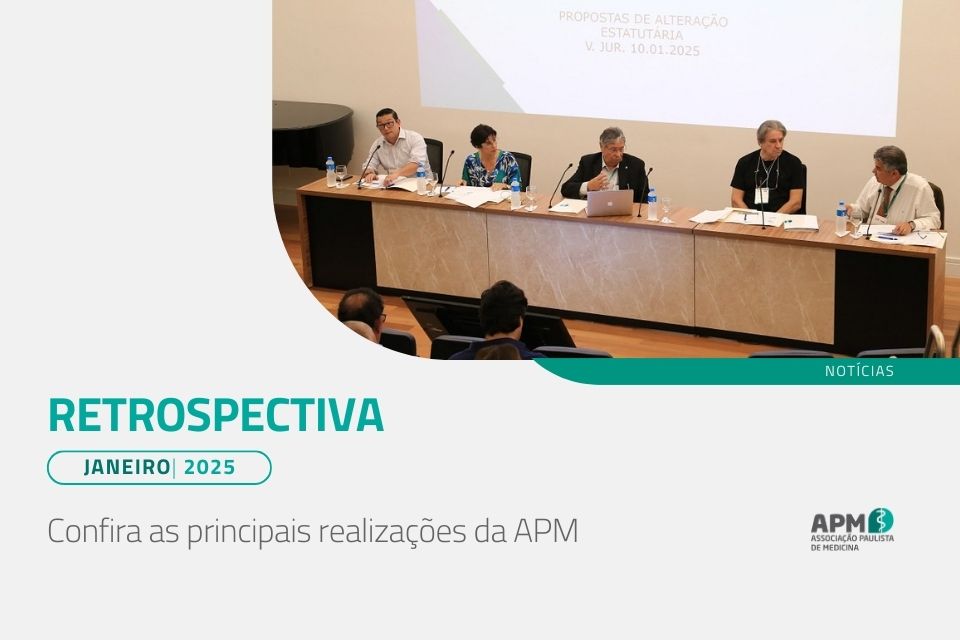 PROPOSTAS DE ALTERAÇÃO
ESTATUTÁRIA
V. JUR. 10.01.2025

NOTÍCIAS

RETROSPECTIVA

JANEIRO| 2025

Confira as principais realizações da APM

APM
ASSOCIAÇÃO PAULISTA
DE MEDICINA